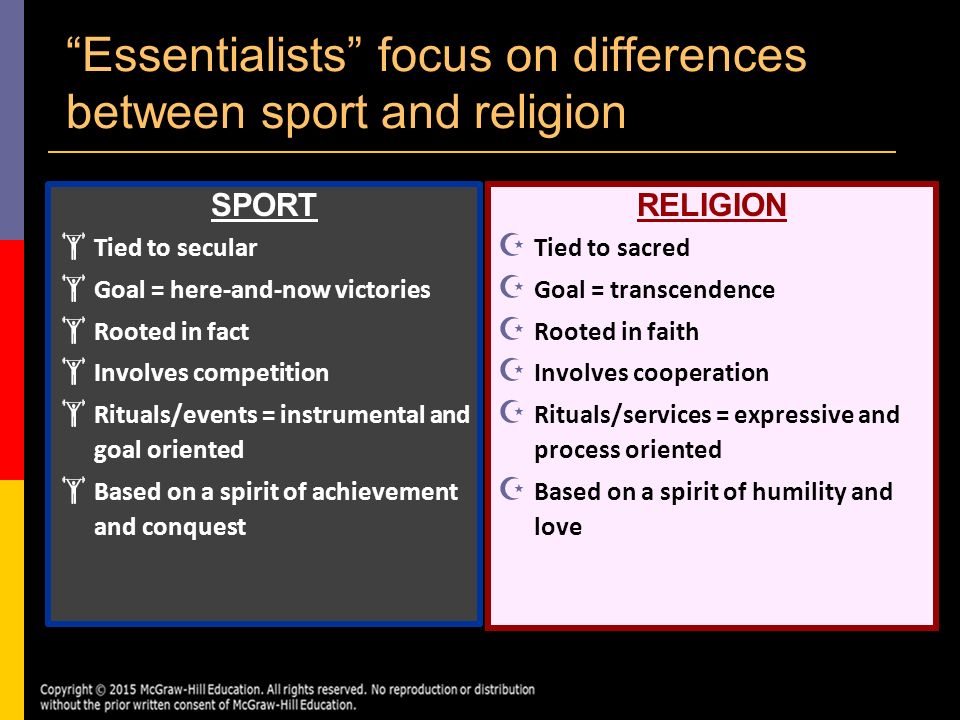 “Essentialists” focus on differences between sport and religion

SPORT

Tied to secular

Goal = here-and-now victories

Rooted in fact

Involves competition

Rituals/events = instrumental and goal oriented

Based on a spirit of achievement and conquest

RELIGION

Tied to sacred

Goal = transcendence

Rooted in faith

Involves cooperation

Rituals/services = expressive and process oriented

Based on a spirit of humility and love

Copyright © 2015 McGraw-Hill Education. All rights reserved. No reproduction or distribution without the prior written consent of McGraw-Hill Education.